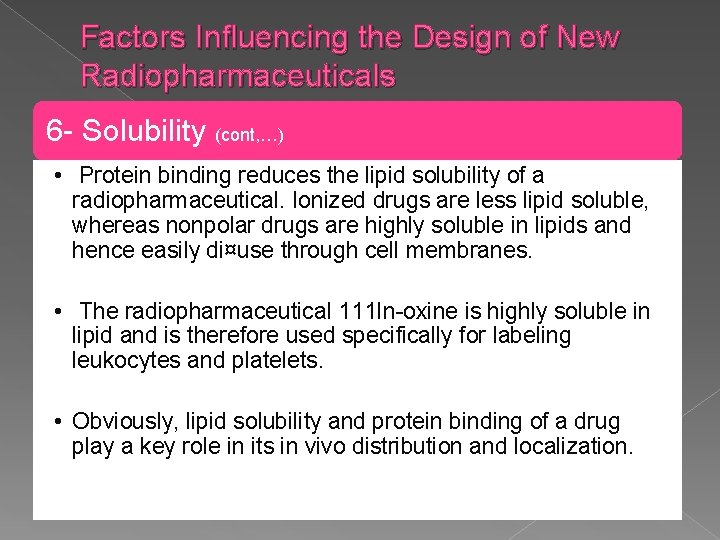 Factors Influencing the Design of New Radiopharmaceuticals

6- Solubility (cont,…)

• Protein binding reduces the lipid solubility of a radiopharmaceutical. Ionized drugs are less lipid soluble, whereas nonpolar drugs are highly soluble in lipids and hence easily di¤use through cell membranes.

• The radiopharmaceutical 111In-oxine is highly soluble in lipid and is therefore used specifically for labeling leukocytes and platelets.

• Obviously, lipid solubility and protein binding of a drug play a key role in its in vivo distribution and localization.